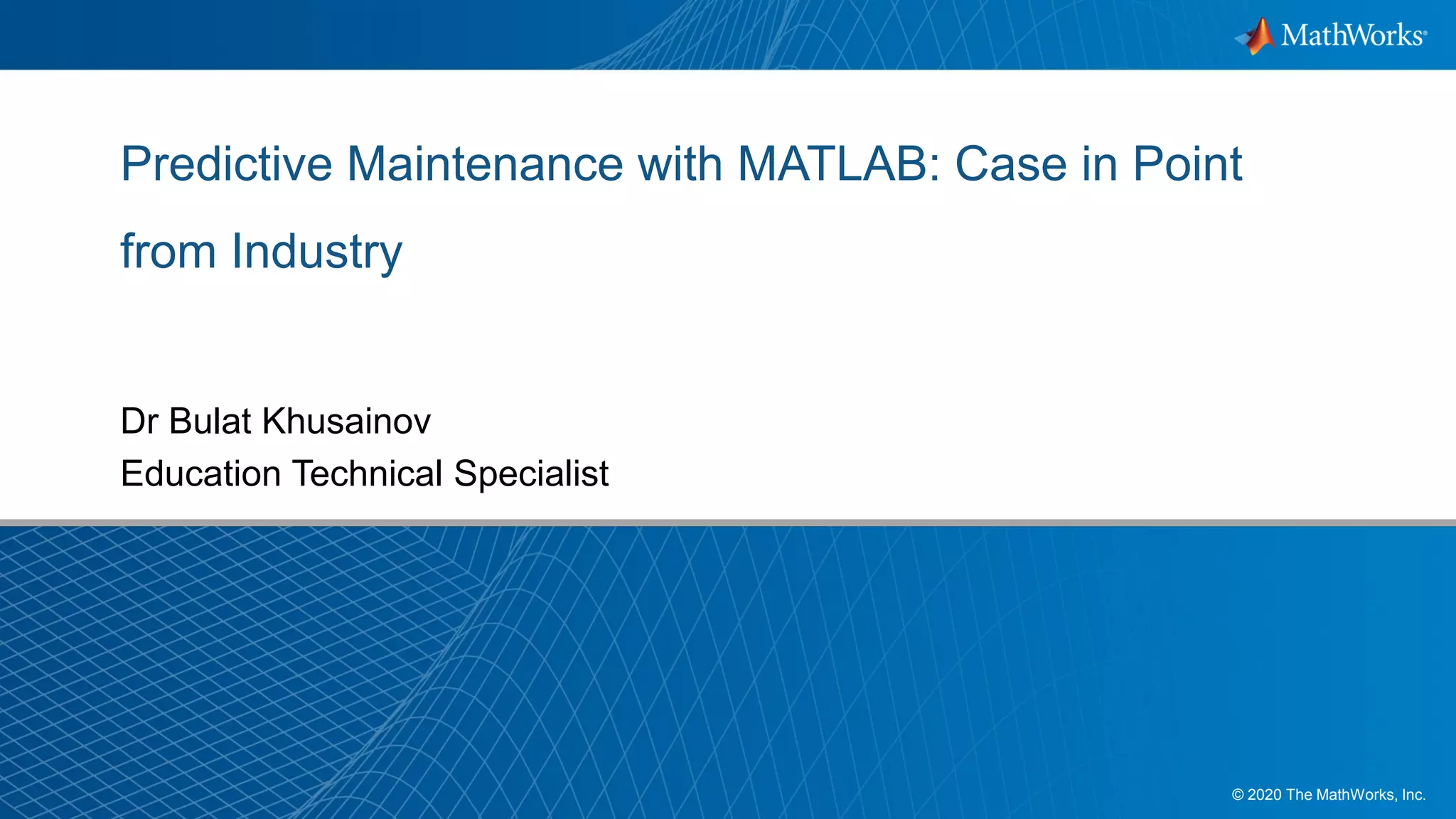 MathWorks®

Predictive Maintenance with MATLAB: Case in Point from Industry

Dr Bulat Khusainov
Education Technical Specialist

© 2020 The MathWorks, Inc.